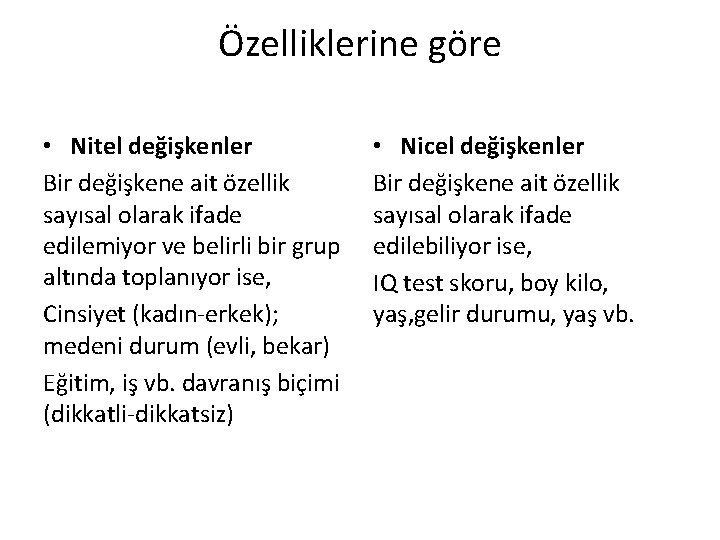 Özelliklerine göre

• Nitel değişkenler

Bir değişkene ait özellik sayısal olarak ifade edilemiyor ve belirli bir grup altında toplanıyor ise,

Cinsiyet (kadın-erkek); medeni durum (evli, bekar)

Eğitim, iş vb. davranış biçimi (dikkatli-dikkatsiz)

• Nicel değişkenler

Bir değişkene ait özellik sayısal olarak ifade edilebiliyor ise,

IQ test skoru, boy kilo, yaş,gelir durumu, yaş vb.